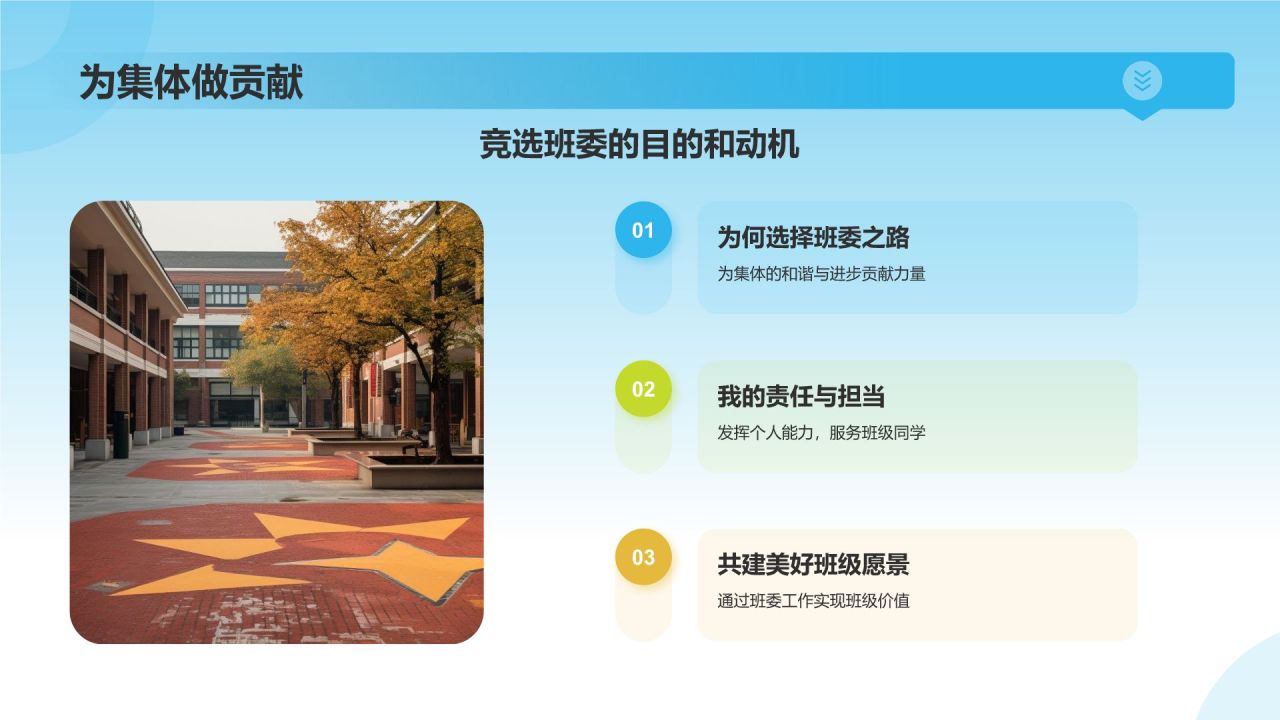 为集体做贡献

竞选班委的目的和动机

01

为何选择班委之路

为集体的和谐与进步贡献力量

02

我的责任与担当

发挥个人能力，服务班级同学

03

共建美好班级愿景

通过班委工作实现班级价值